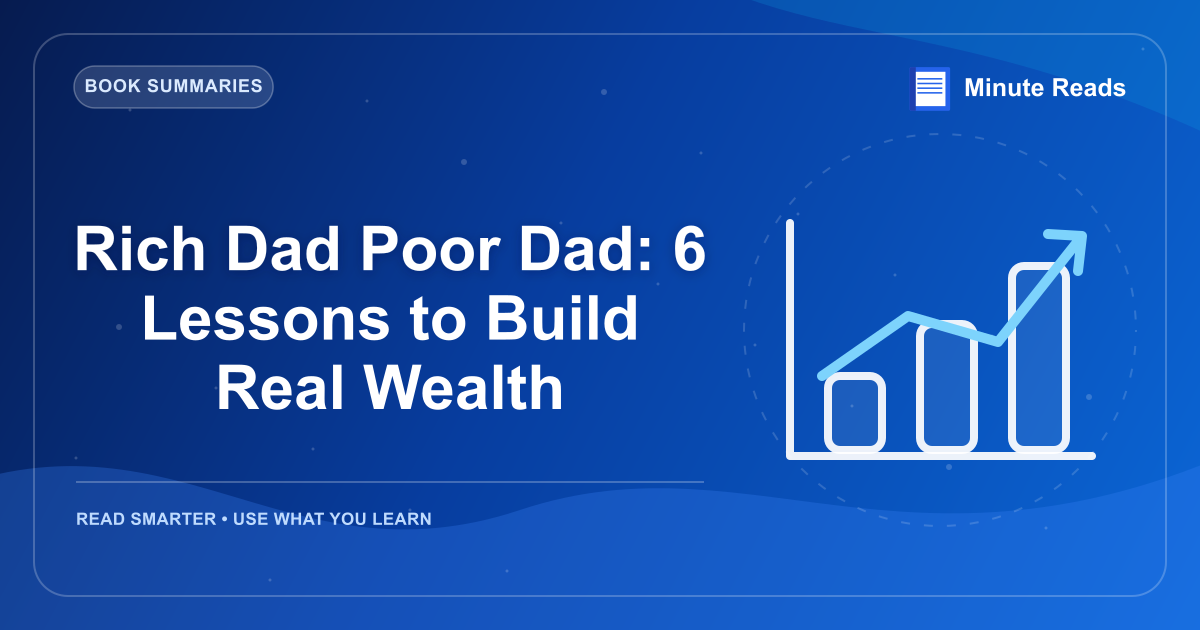 BOOK SUMMARIES

Minute Reads

Rich Dad Poor Dad: 6 Lessons to Build Real Wealth

READ SMARTER • USE WHAT YOU LEARN